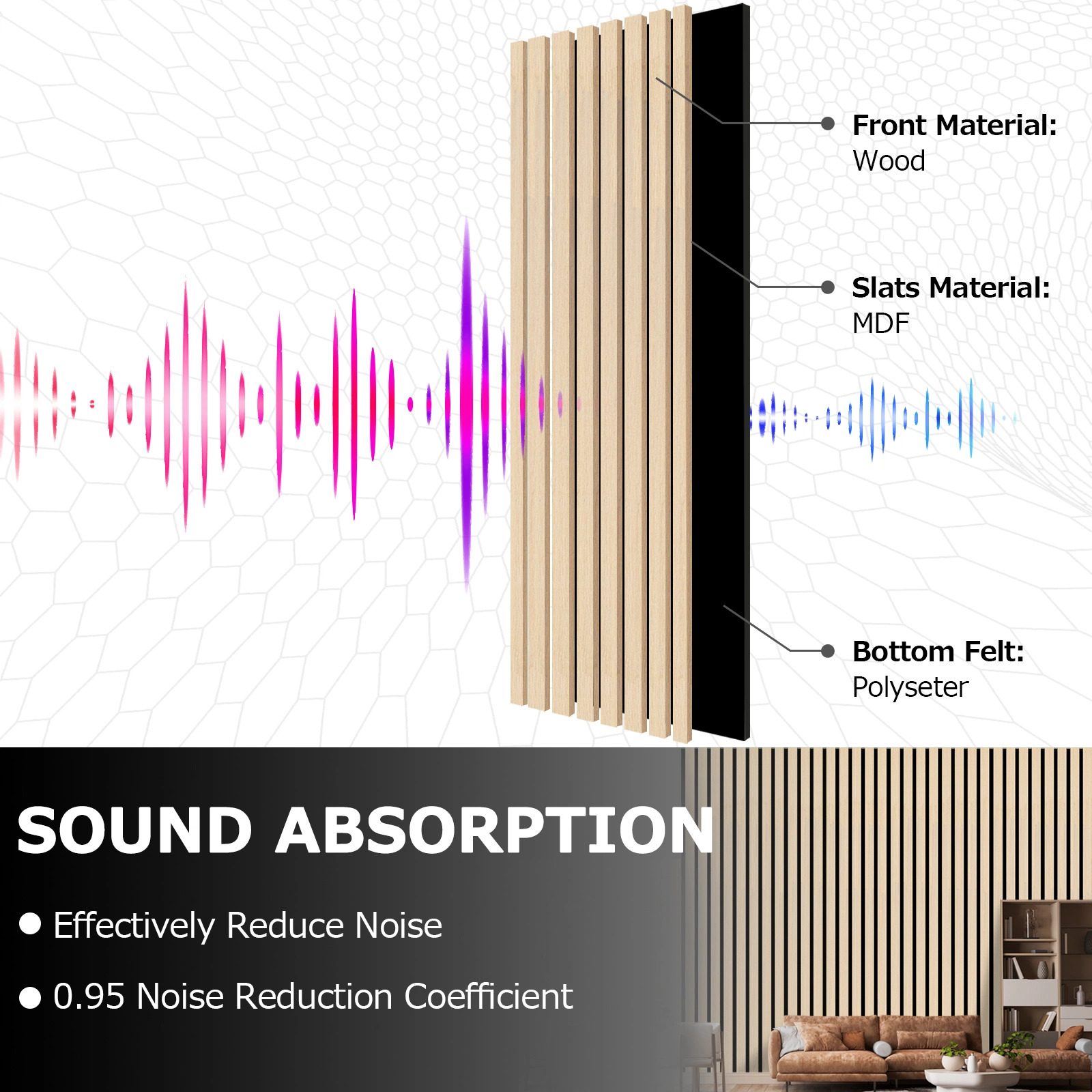 Front Material:
Wood

Slats Material:
MDF

Bottom Felt:
Polyseter

SOUND ABSORPTION

● Effectively Reduce Noise

● 0.95 Noise Reduction Coefficient